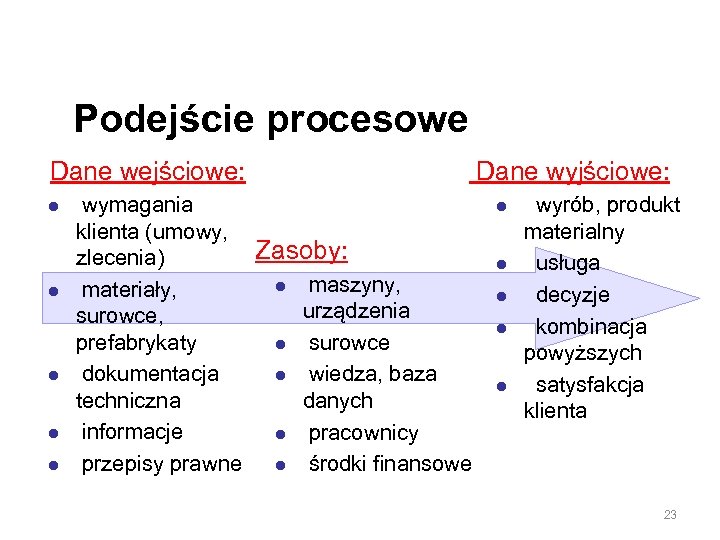 Podejście procesowe

Dane wejściowe:
- wymagania klienta (umowy, zlecenia)
- materiały, surowce, prefabrykaty
- dokumentacja techniczna
- informacje
- przepisy prawne

Zasoby:
- maszyny, urządzenia
- surowce
- wiedza, baza danych
- pracownicy
- środki finansowe

Dane wyjściowe:
- wyrób, produkt materialny
- usługa
- decyzje
- kombinacja powyższych
- satysfakcja klienta

23